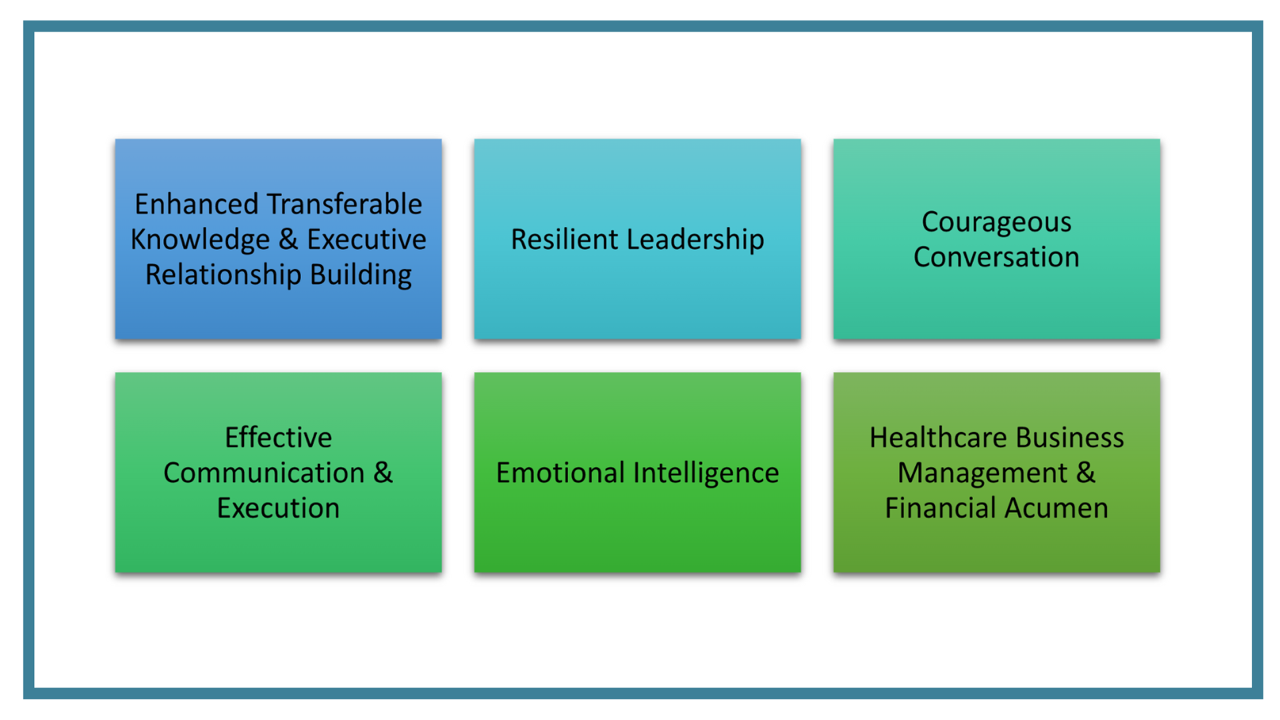 Enhanced Transferable Knowledge & Executive Relationship Building

Resilient Leadership

Courageous Conversation

Effective Communication & Execution

Emotional Intelligence

Healthcare Business Management & Financial Acumen